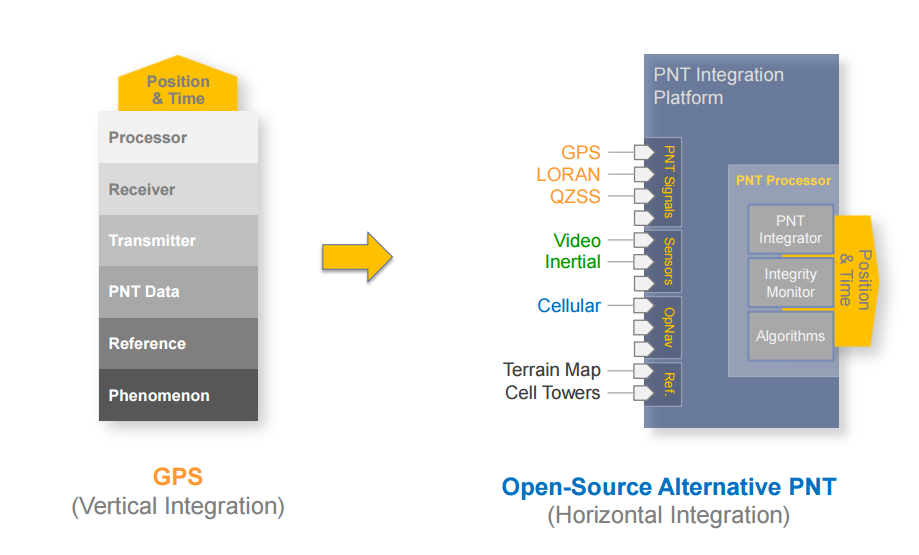 Position & Time

Processor

Receiver

Transmitter

PNT Data

Reference

Phenomenon

GPS
(Vertical Integration)

PNT Integration Platform

GPS
LORAN
QZSS

PNT Signals

Video
Inertial

Sensors

Cellular

OpNav

Terrain Map
Cell Towers

Ref.

PNT Processor

PNT Integrator

Integrity Monitor

Algorithms

Position & Time

Open-Source Alternative PNT
(Horizontal Integration)